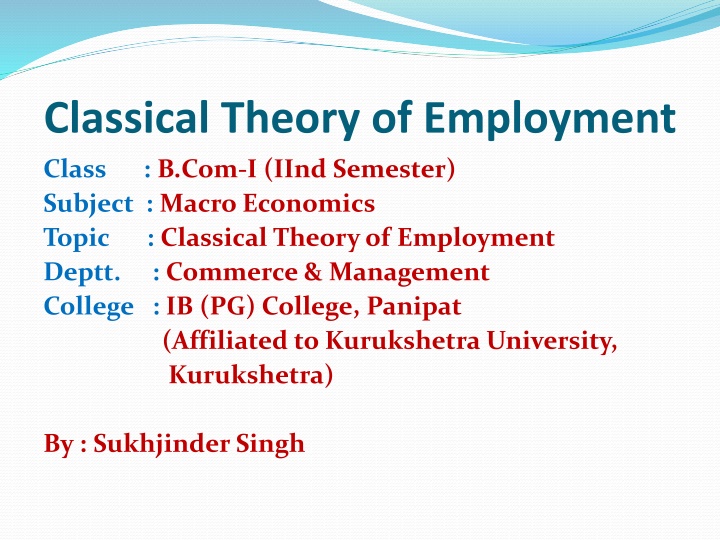 Classical Theory of Employment

Class : B.Com-I (IInd Semester)
Subject : Macro Economics
Topic : Classical Theory of Employment
Deptt. : Commerce & Management
College : IB (PG) College, Panipat
(Affiliated to Kurukshetra University, Kurukshetra)

By : Sukhjinder Singh